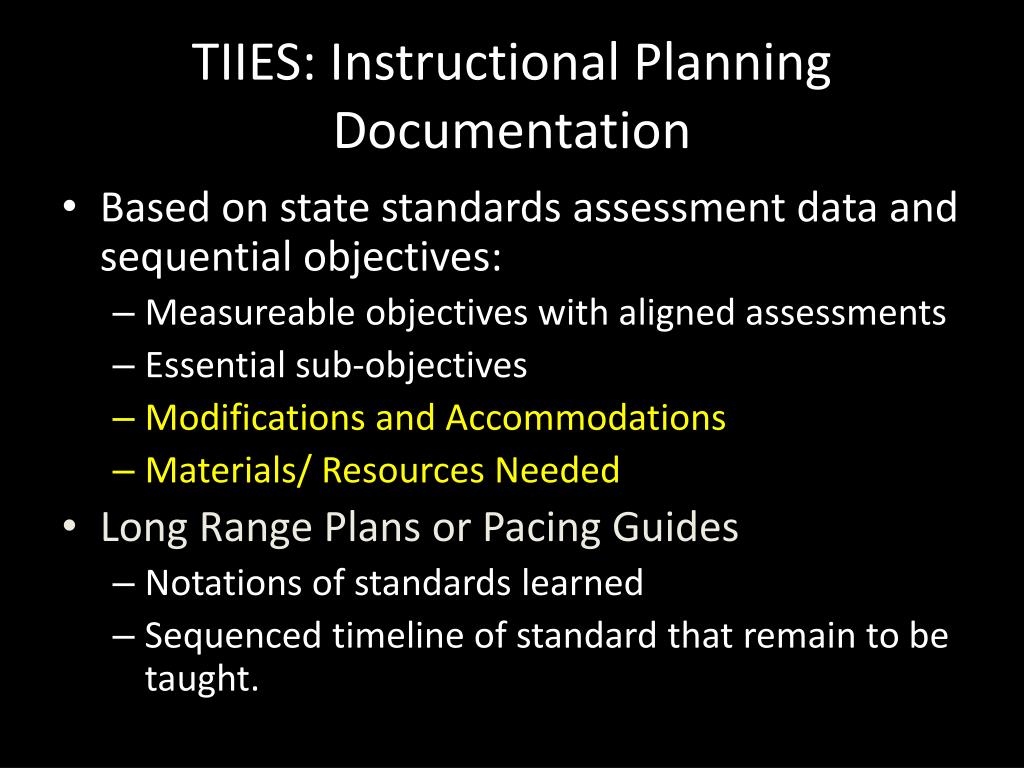 TIIES: Instructional Planning Documentation

• Based on state standards assessment data and sequential objectives:
– Measureable objectives with aligned assessments
– Essential sub-objectives
– Modifications and Accommodations
– Materials/ Resources Needed
• Long Range Plans or Pacing Guides
– Notations of standards learned
– Sequenced timeline of standard that remain to be taught.